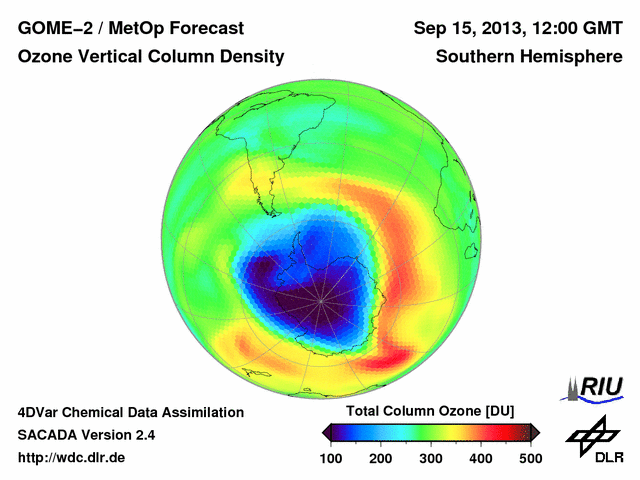 GOME–2 / MetOp Forecast
Ozone Vertical Column Density

Sep 15, 2013, 12:00 GMT
Southern Hemisphere

4DVar Chemical Data Assimilation
SACADA Version 2.4
http://wdc.dlr.de

Total Column Ozone [DU]
100 200 300 400 500

RIU

DLR